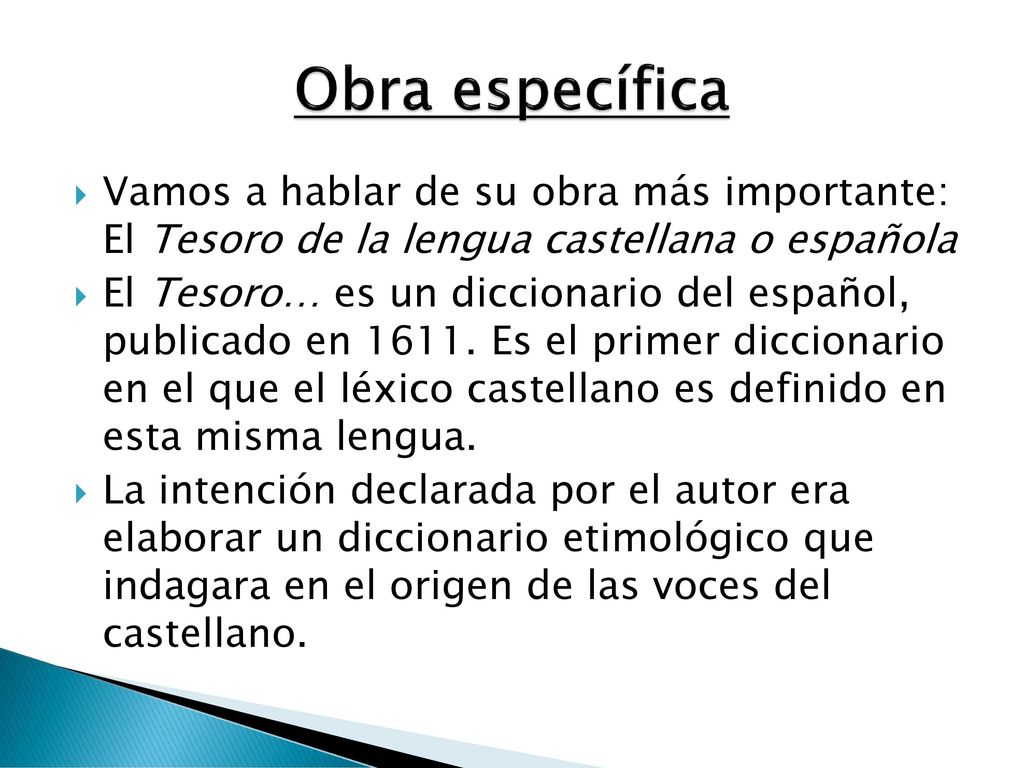 Obra específica

Vamos a hablar de su obra más importante: El Tesoro de la lengua castellana o española

El Tesoro… es un diccionario del español, publicado en 1611. Es el primer diccionario en el que el léxico castellano es definido en esta misma lengua.

La intención declarada por el autor era elaborar un diccionario etimológico que indagara en el origen de las voces del castellano.